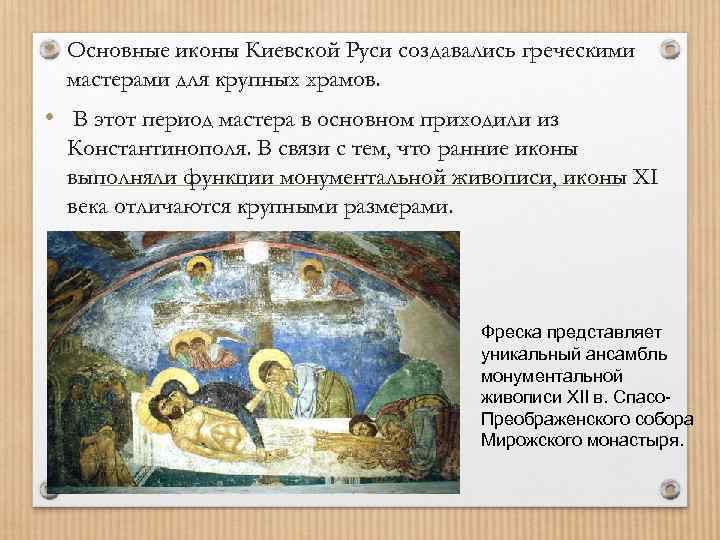 Основные иконы Киевской Руси создавались греческими мастерами для крупных храмов.

• В этот период мастера в основном приходили из Константинополя. В связи с тем, что ранние иконы выполняли функции монументальной живописи, иконы XI века отличаются крупными размерами.

Фреска представляет уникальный ансамбль монументальной живописи XII в. Спасо-Преображенского собора Мирожского монастыря.